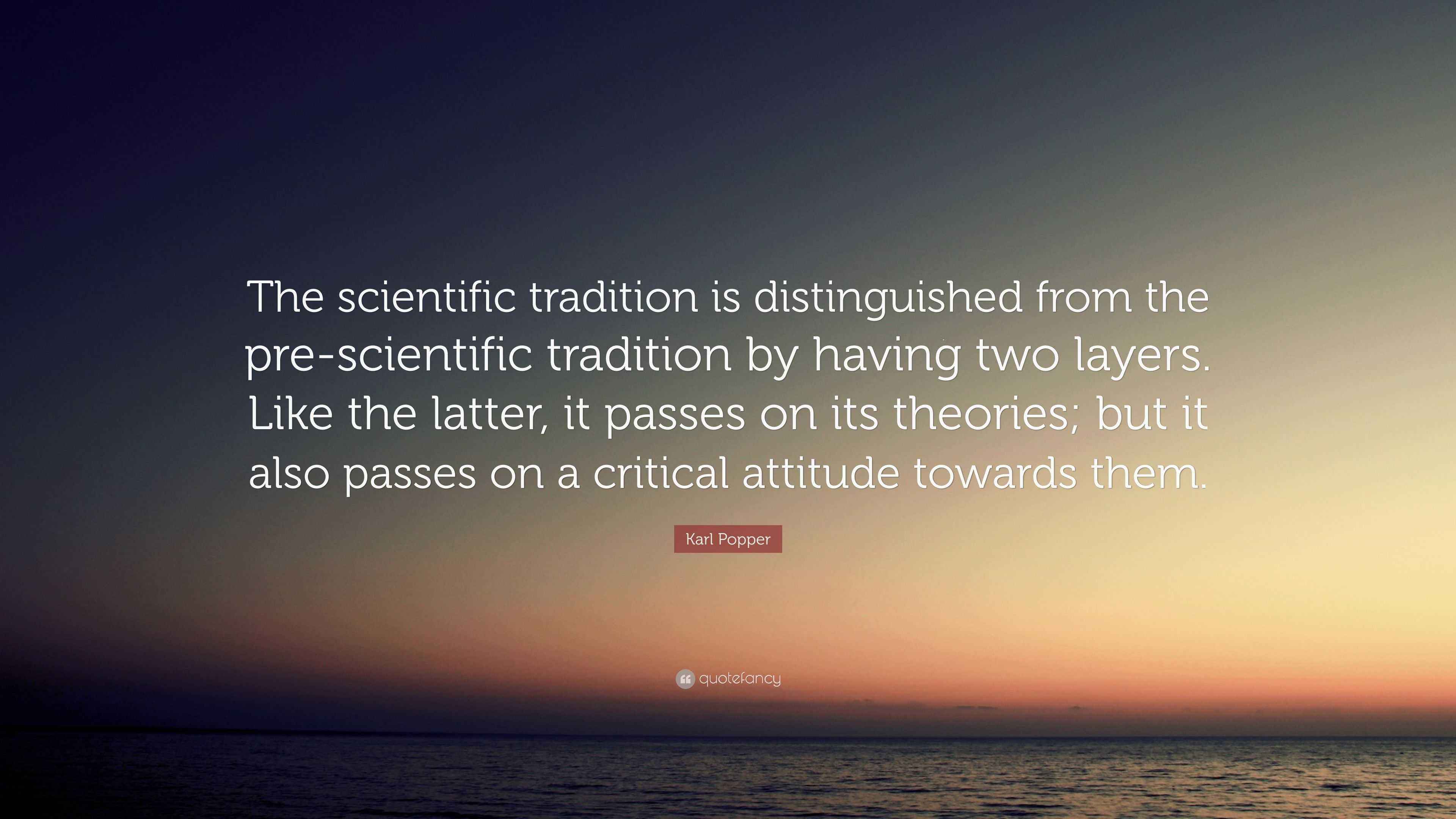 The scientific tradition is distinguished from the pre-scientific tradition by having two layers. Like the latter, it passes on its theories; but it also passes on a critical attitude towards them.

Karl Popper

quotefancy